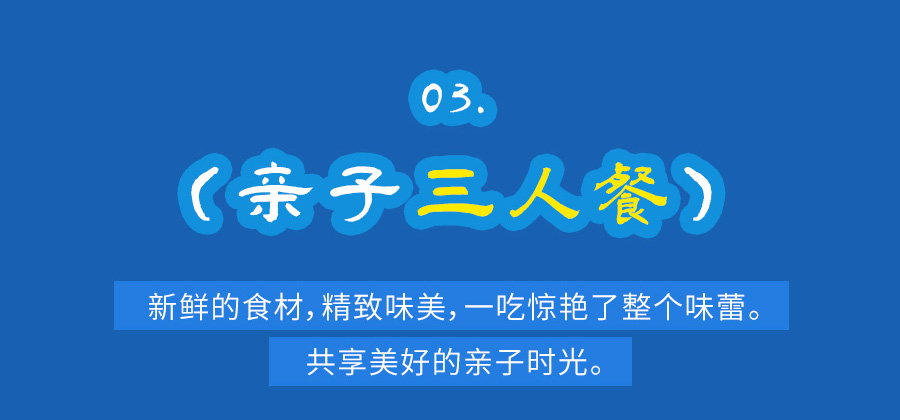 03.

（亲子三人餐）

新鲜的食材，精致味美，一吃惊艳了整个味蕾。

共享美好的亲子时光。